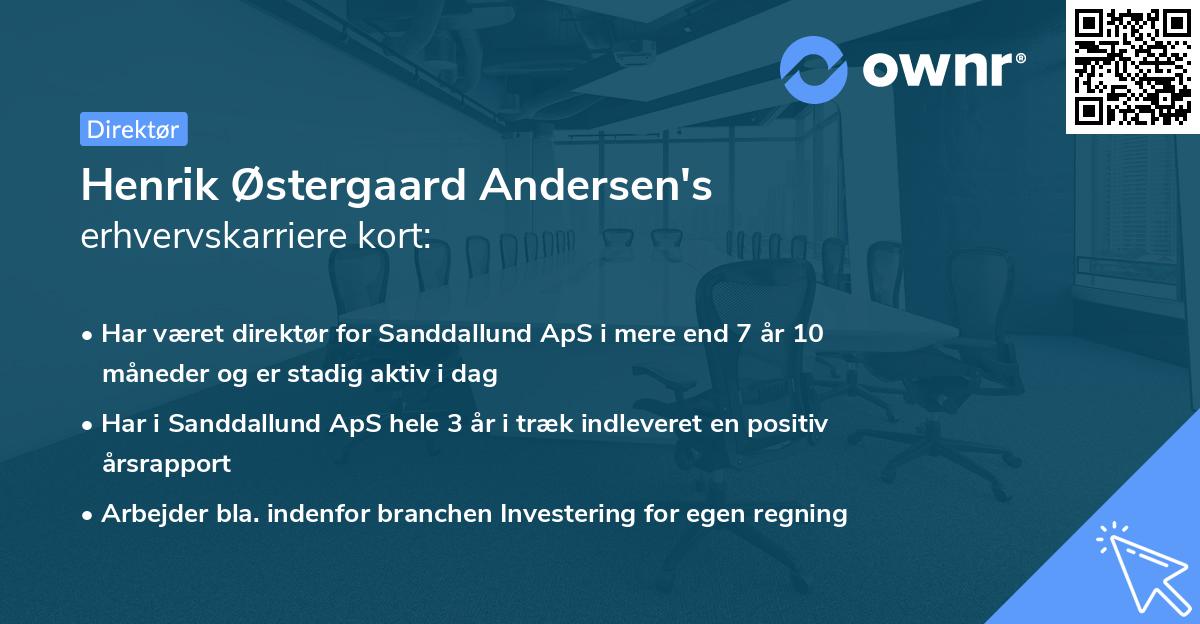 ownr®

Direktør

Henrik Østergaard Andersen's
erhvervskarriere kort:

• Har været direktør for Sanddallund ApS i mere end 7 år 10 måneder og er stadig aktiv i dag

• Har i Sanddallund ApS hele 3 år i træk indleveret en positiv årsrapport

• Arbejder bla. indenfor branchen Investering for egen regning